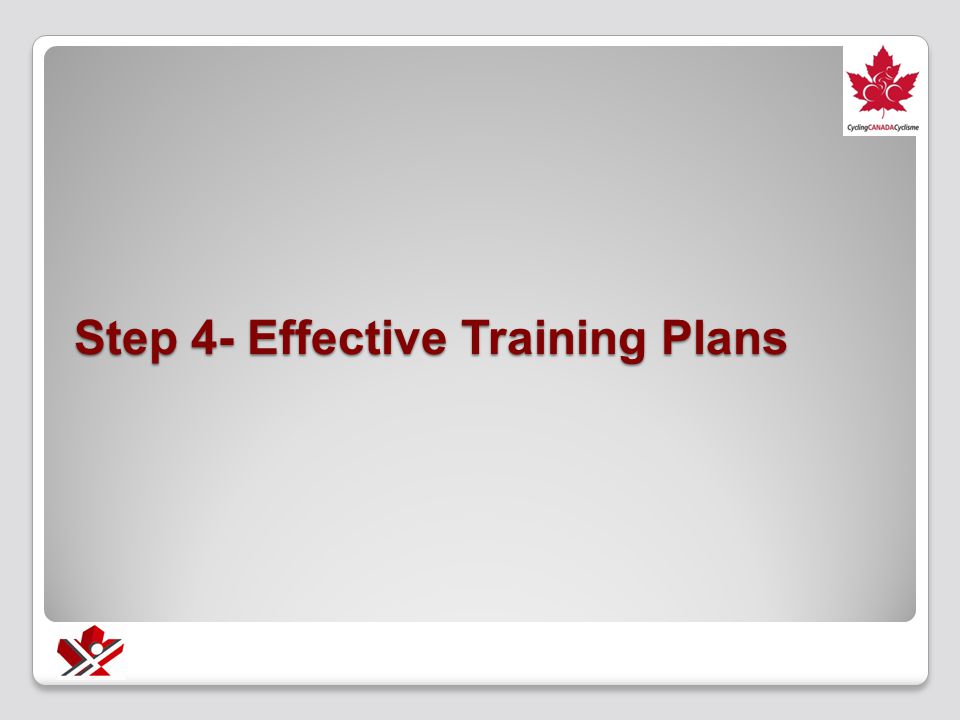 CyclingCANADACyclisme

Step 4- Effective Training Plans